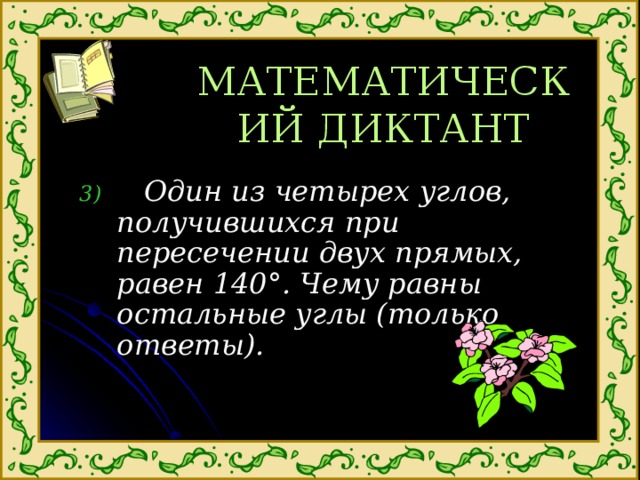 МАТЕМАТИЧЕСКИЙ ДИКТАНТ

3) Один из четырех углов, получившихся при пересечении двух прямых, равен 140°. Чему равны остальные углы (только ответы).